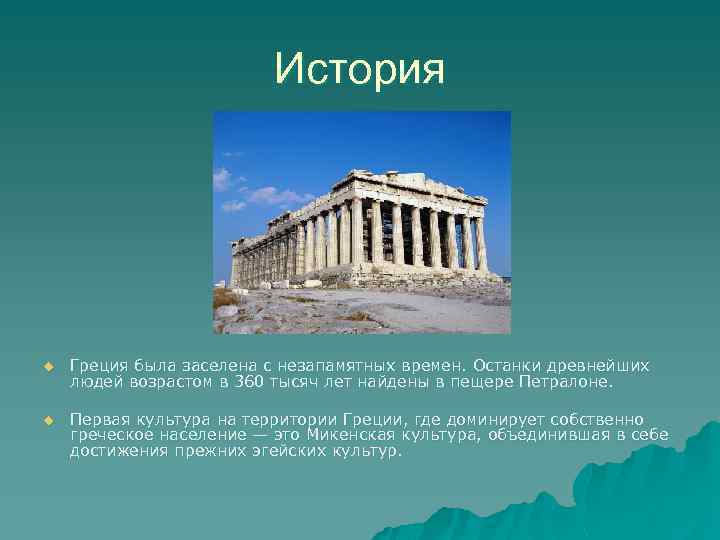 История

Греция была заселена с незапамятных времен. Останки древнейших людей возрастом в 360 тысяч лет найдены в пещере Петралоне.

Первая культура на территории Греции, где доминирует собственно греческое население — это Микенская культура, объединившая в себе достижения прежних эгейских культур.